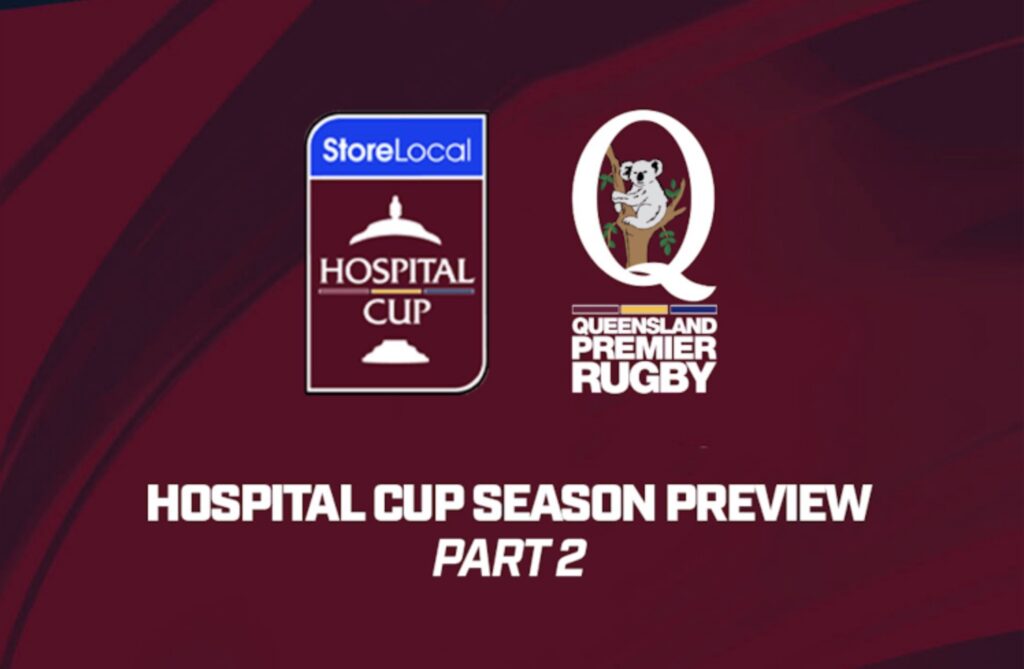 StoreLocal
HOSPITAL CUP

Q
QUEENSLAND PREMIER RUGBY

HOSPITAL CUP SEASON PREVIEW
PART 2